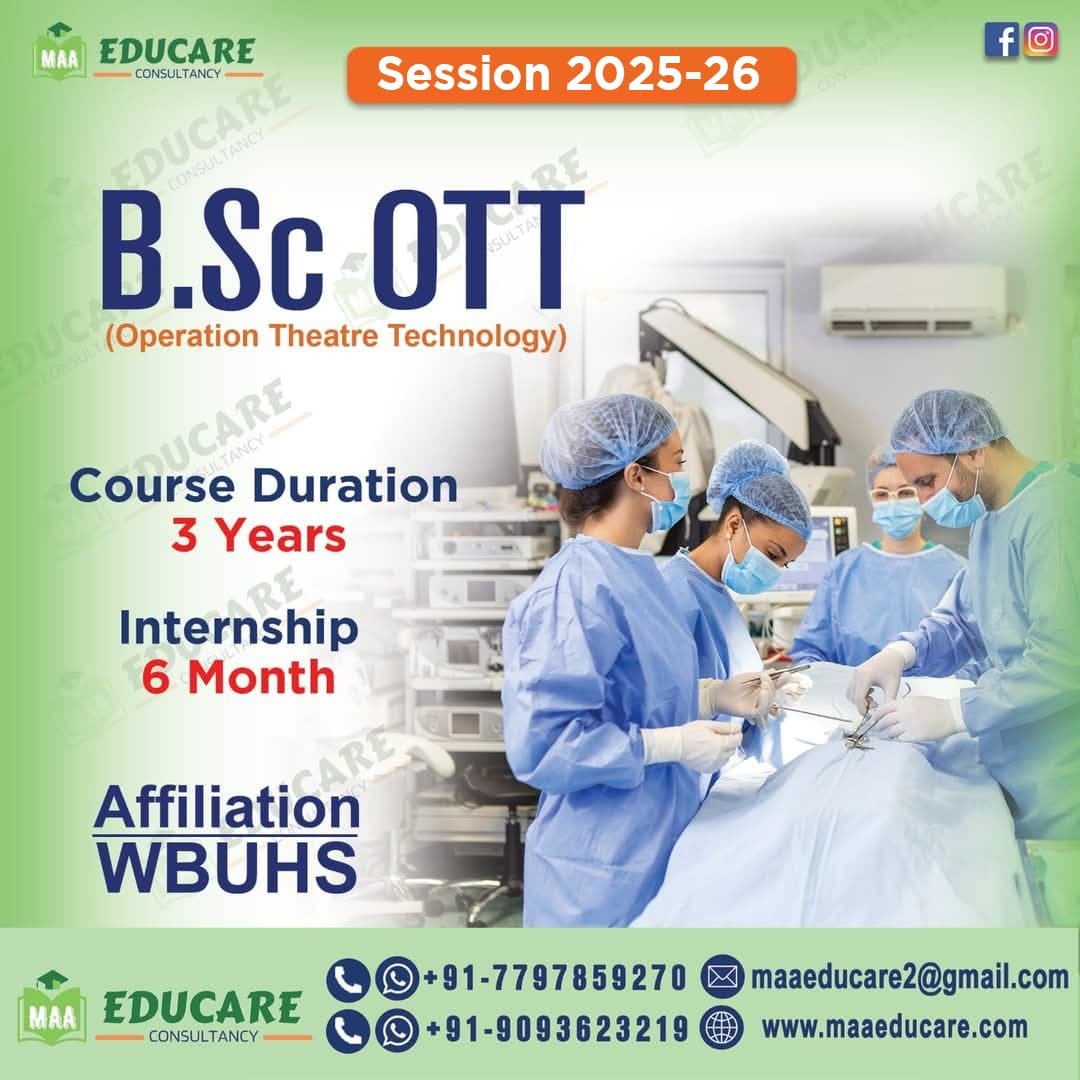 MAA EDUCARE CONSULTANCY

Session 2025-26

B.Sc OTT
(Operation Theatre Technology)

Course Duration
3 Years

Internship
6 Month

Affiliation
WBUHS

MAA EDUCARE CONSULTANCY

+91-7797859270
+91-9093623219
maaeducare2@gmail.com
www.maaeducare.com